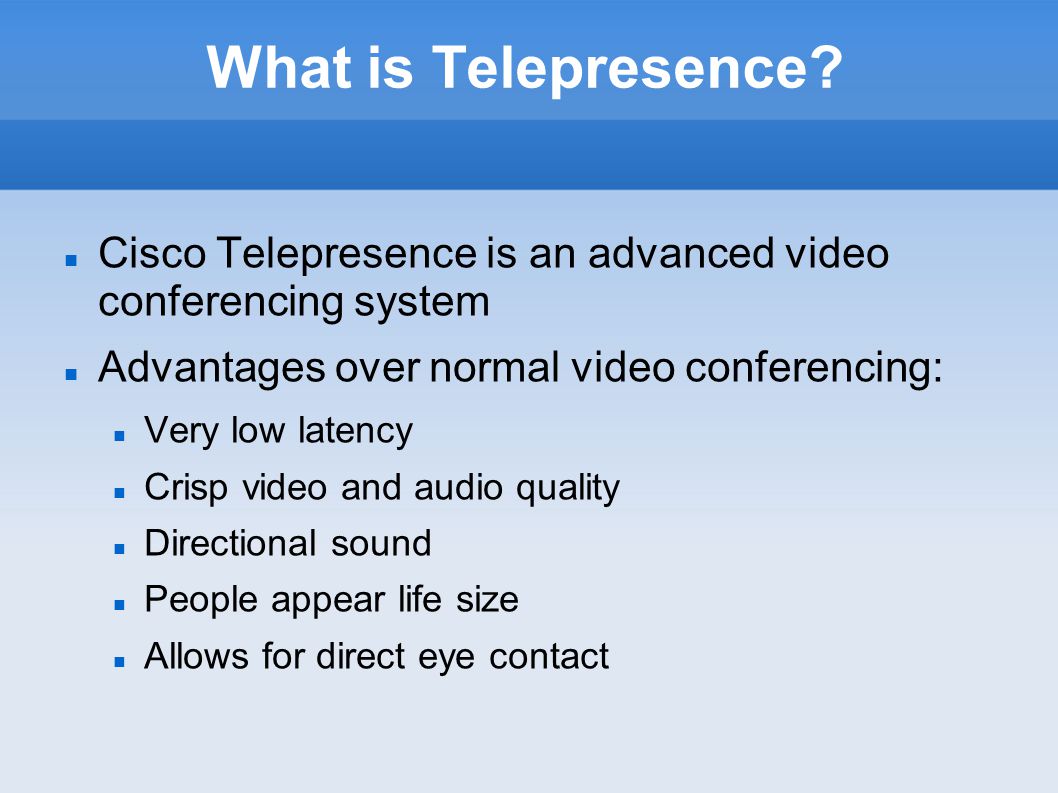 What is Telepresence?

- Cisco Telepresence is an advanced video conferencing system
- Advantages over normal video conferencing:
  - Very low latency
  - Crisp video and audio quality
  - Directional sound
  - People appear life size
  - Allows for direct eye contact